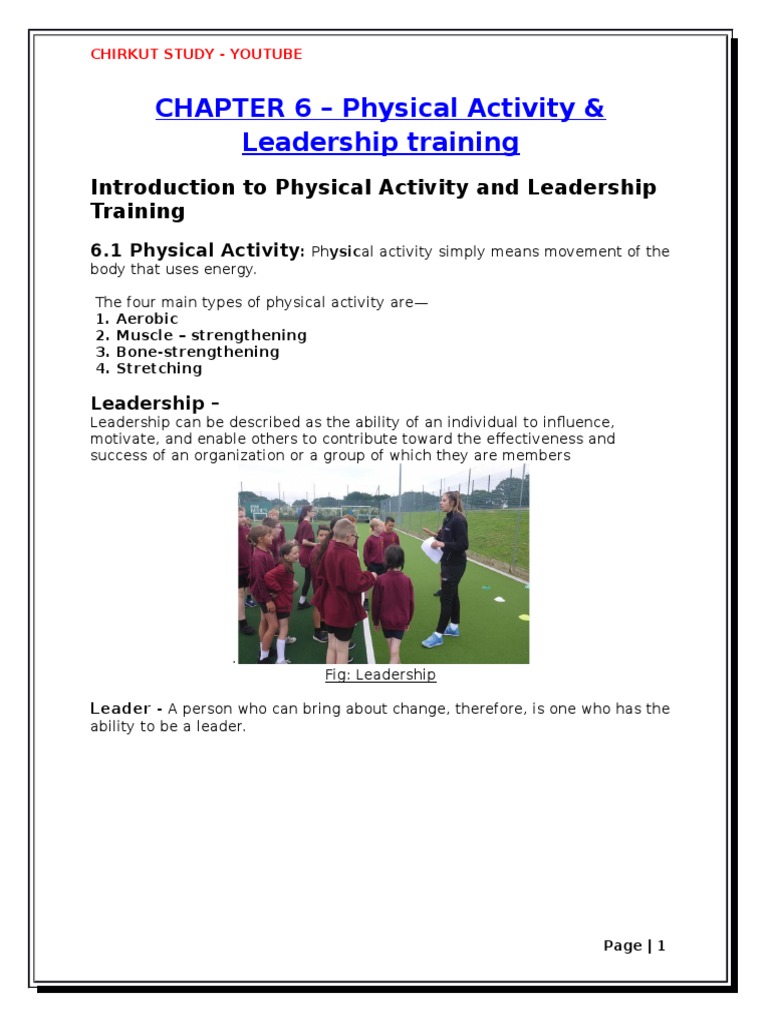 CHIRKUT STUDY - YOUTUBE

CHAPTER 6 – Physical Activity & Leadership training

Introduction to Physical Activity and Leadership Training

6.1 Physical Activity: Physical activity simply means movement of the body that uses energy.

The four main types of physical activity are—
1. Aerobic
2. Muscle – strengthening
3. Bone-strengthening
4. Stretching

Leadership –
Leadership can be described as the ability of an individual to influence, motivate, and enable others to contribute toward the effectiveness and success of an organization or a group of which they are members

Fig: Leadership

Leader - A person who can bring about change, therefore, is one who has the ability to be a leader.

Page | 1